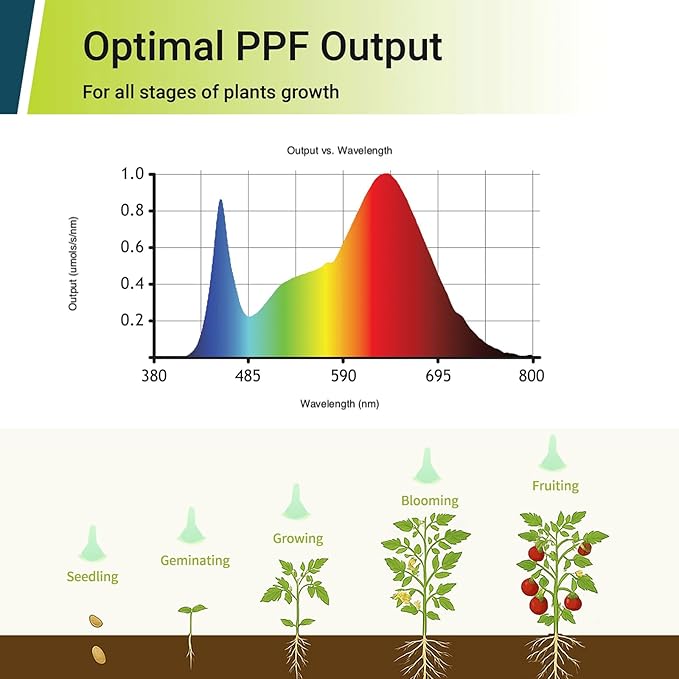 Optimal PPF Output

For all stages of plants growth

Output vs. Wavelength

Output (umols/s/nm)

1.0
0.8
0.6
0.4
0.2

380
485
590
695
800

Wavelength (nm)

Seedling

Geminating

Growing

Blooming

Fruiting